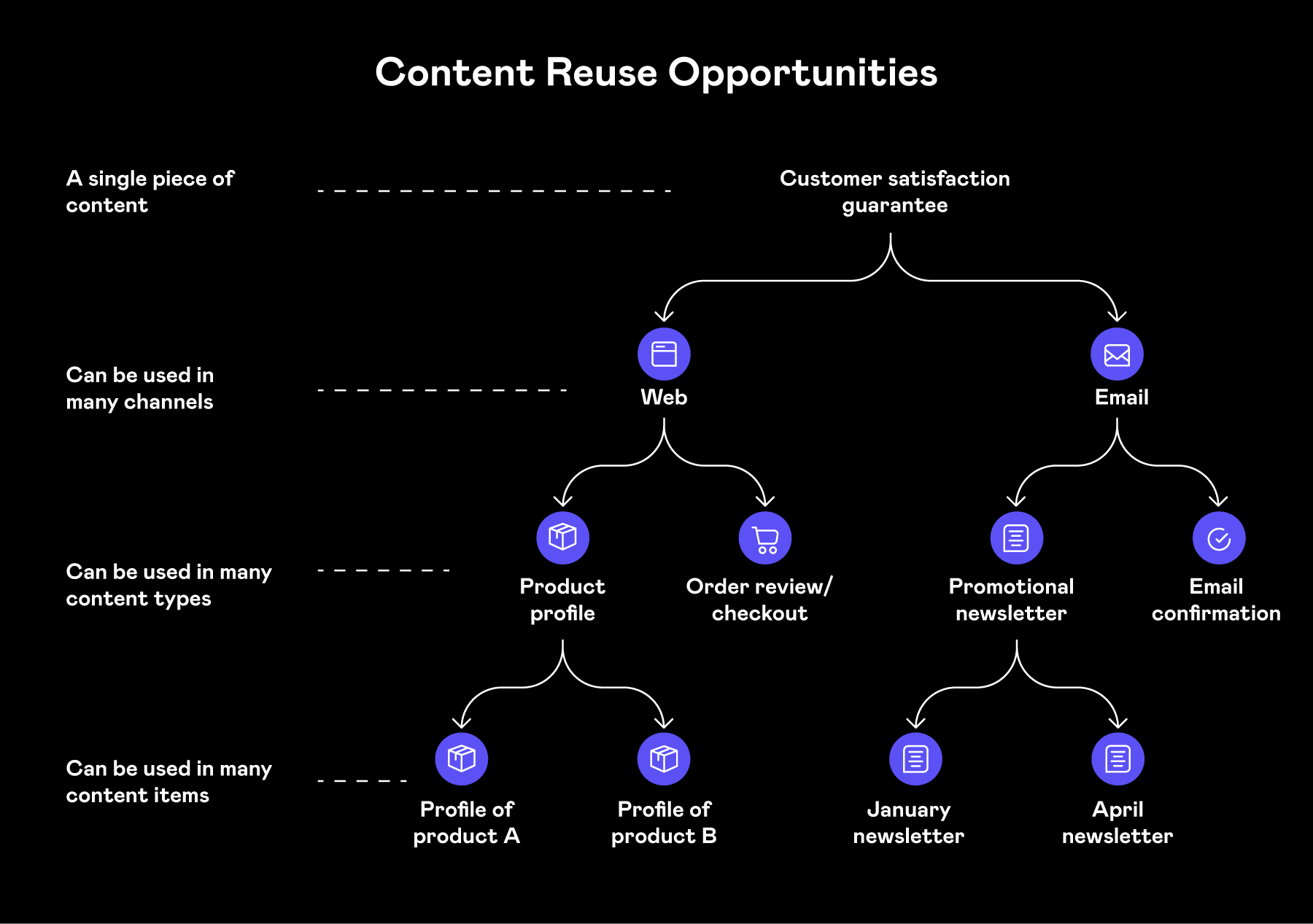 Content Reuse Opportunities

A single piece of content

Customer satisfaction guarantee

Can be used in many channels

Web

Email

Can be used in many content types

Product profile

Order review/ checkout

Promotional newsletter

Email confirmation

Can be used in many content items

Profile of product A

Profile of product B

January newsletter

April newsletter